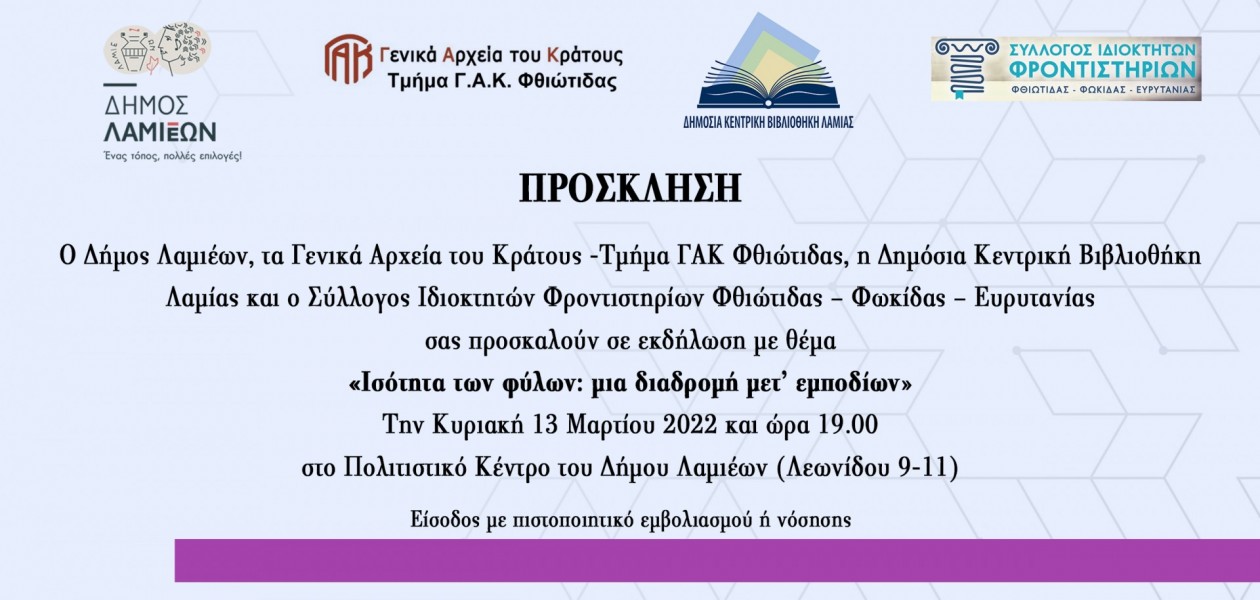 ΔΗΜΟΣ ΛΑΜΙΕΩΝ
Ένας τόπος, πολλές επιλογές!

ΓΑΚ Γενικά Αρχεία του Κράτους
Τμήμα Γ.Α.Κ. Φθιώτιδας

ΔΗΜΟΣΙΑ ΚΕΝΤΡΙΚΗ ΒΙΒΛΙΟΘΗΚΗ ΛΑΜΙΑΣ

ΣΥΛΛΟΓΟΣ ΙΔΙΟΚΤΗΤΩΝ ΦΡΟΝΤΙΣΤΗΡΙΩΝ
ΦΘΙΩΤΙΔΑΣ - ΦΩΚΙΔΑΣ - ΕΥΡΥΤΑΝΙΑΣ

ΠΡΟΣΚΛΗΣΗ

Ο Δήμος Λαμιέων, τα Γενικά Αρχεία του Κράτους -Τμήμα ΓΑΚ Φθιώτιδας, η Δημόσια Κεντρική Βιβλιοθήκη Λαμίας και ο Σύλλογος Ιδιοκτητών Φροντιστηρίων Φθιώτιδας – Φωκίδας – Ευρυτανίας σας προσκαλούν σε εκδήλωση με θέμα
«Ισότητα των φύλων: μια διαδρομή μετ' εμποδίων»
Την Κυριακή 13 Μαρτίου 2022 και ώρα 19.00
στο Πολιτιστικό Κέντρο του Δήμου Λαμιέων (Λεωνίδου 9-11)

Είσοδος με πιστοποιητικό εμβολιασμού ή νόσησης